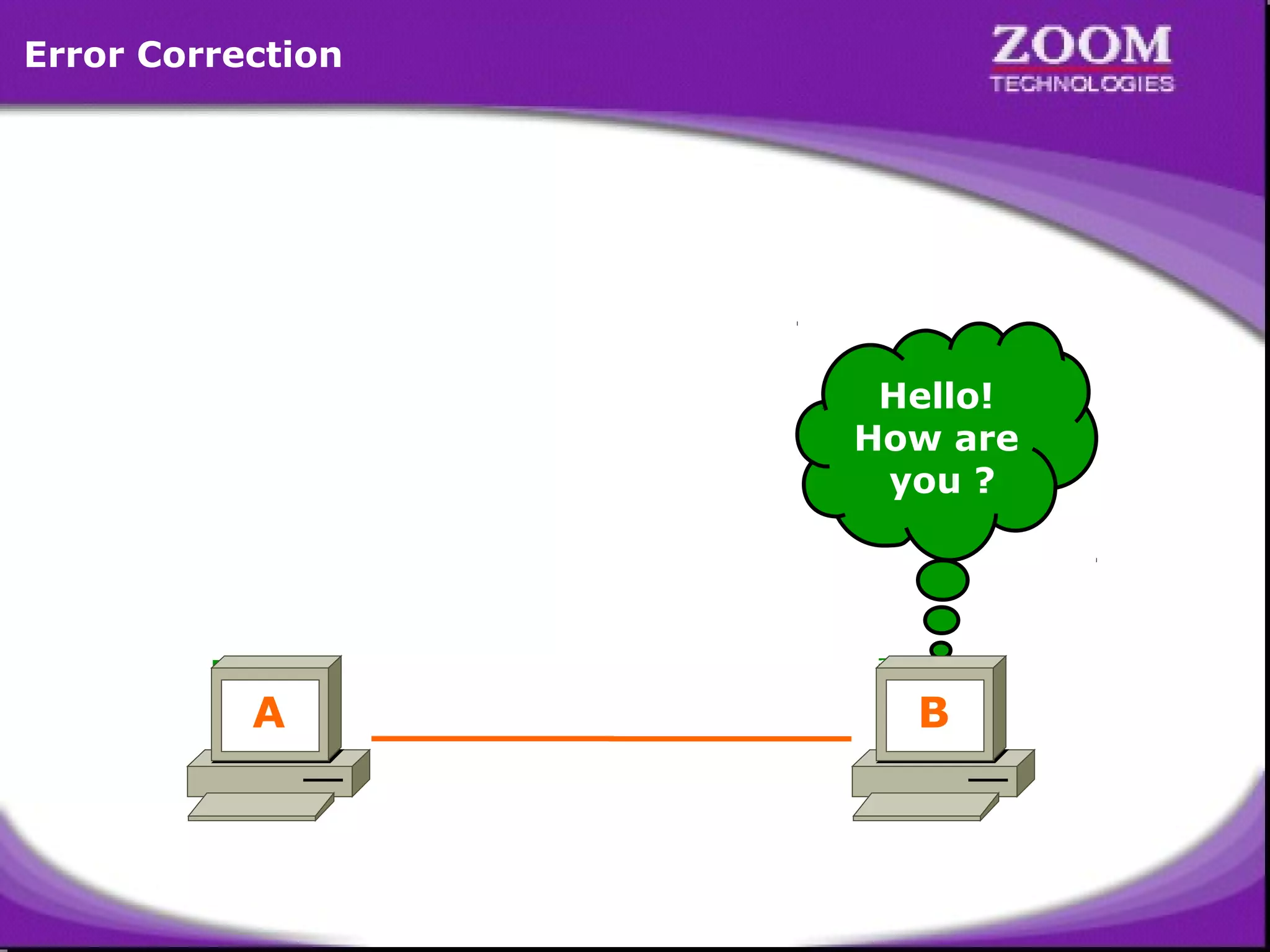 Error Correction

ZOOM
TECHNOLOGIES

Hello!
How are
you ?

A

B